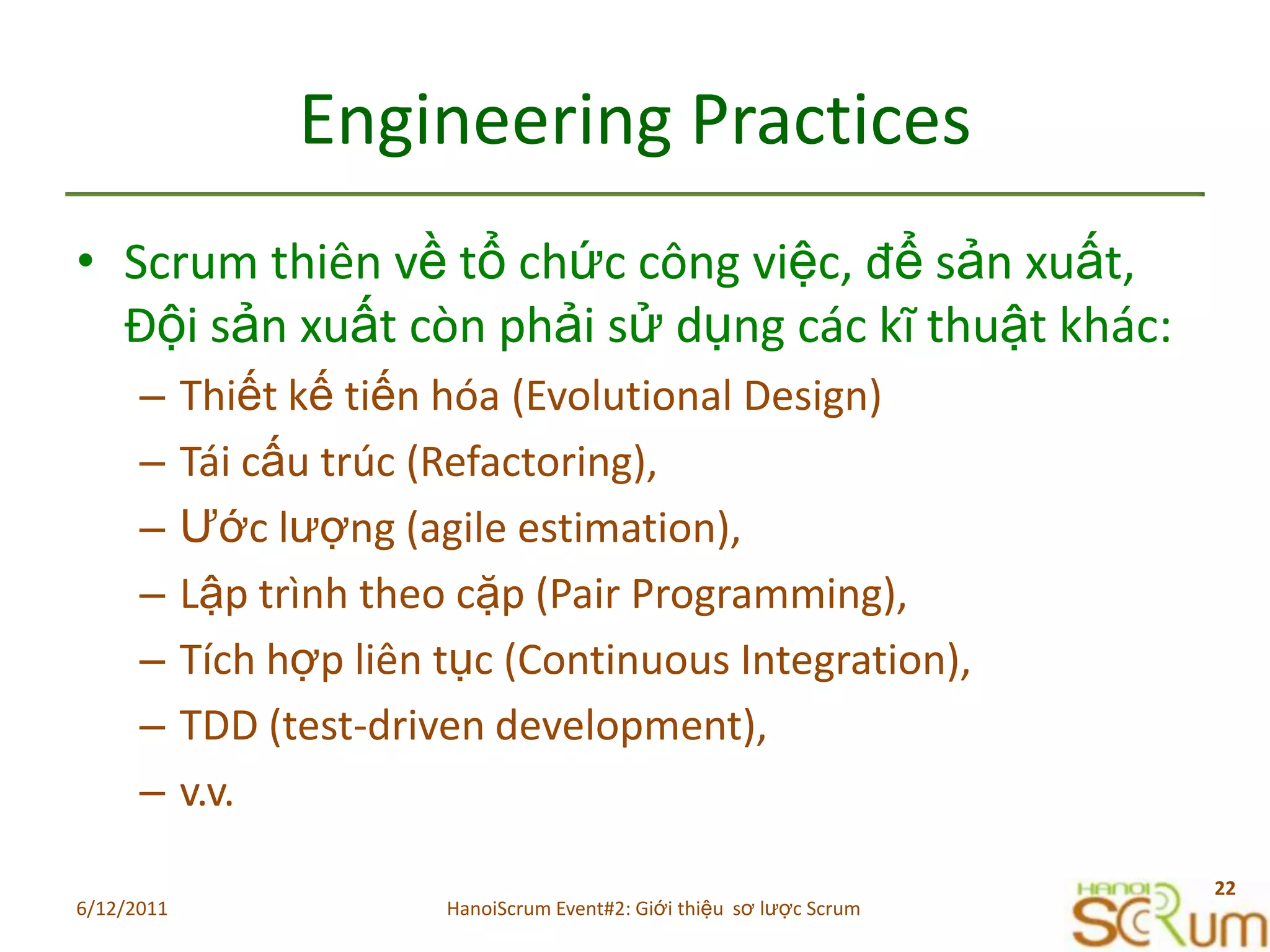 Engineering Practices

• Scrum thiên về tổ chức công việc, để sản xuất, Đội sản xuất còn phải sử dụng các kĩ thuật khác:
– Thiết kế tiến hóa (Evolutional Design)
– Tái cấu trúc (Refactoring),
– Ước lượng (agile estimation),
– Lập trình theo cặp (Pair Programming),
– Tích hợp liên tục (Continuous Integration),
– TDD (test-driven development),
– v.v.

6/12/2011

HanoiScrum Event#2: Giới thiệu sơ lược Scrum

22

HANOI SCRUM